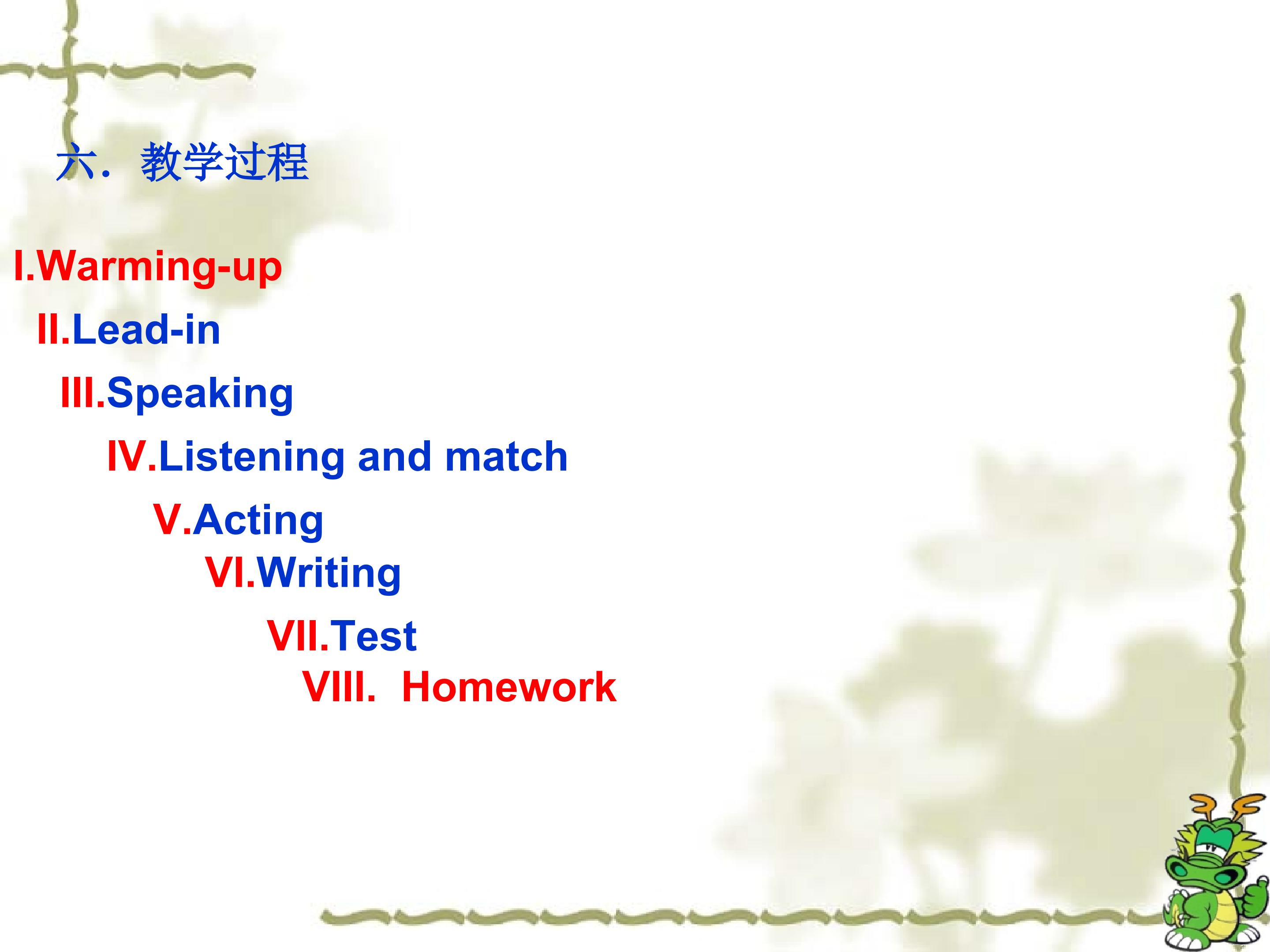 六．教学过程

I.Warming-up

II.Lead-in

III.Speaking

IV.Listening and match

V.Acting

VI.Writing

VII.Test

VIII. Homework